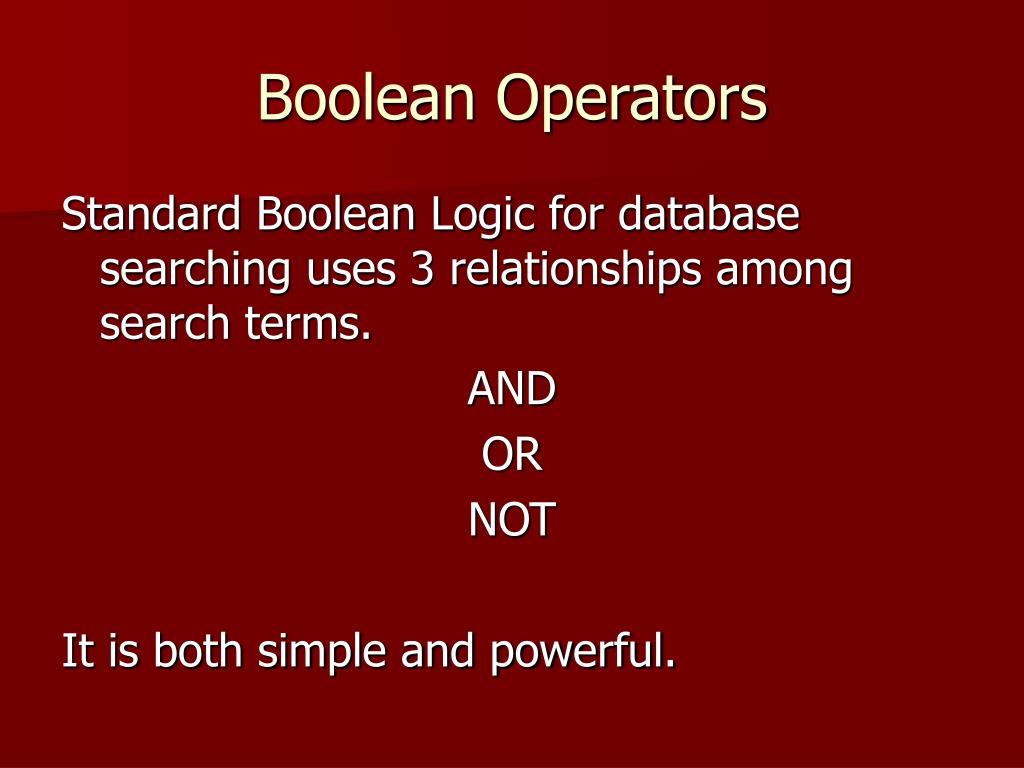 Boolean Operators

Standard Boolean Logic for database searching uses 3 relationships among search terms.

AND

OR

NOT

It is both simple and powerful.